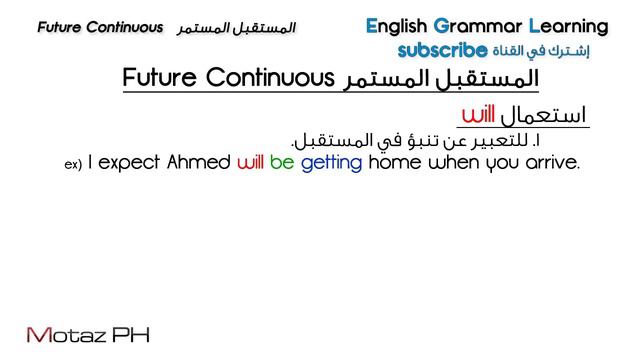 Future Continuous المستقبل المستمر

English Grammar Learning
subscribe إشترك في القناة

Future Continuous المستقبل المستمر

استعمال will

١. للتعبير عن تنبؤ في المستقبل.
ex) I expect Ahmed will be getting home when you arrive.

Motaz PH